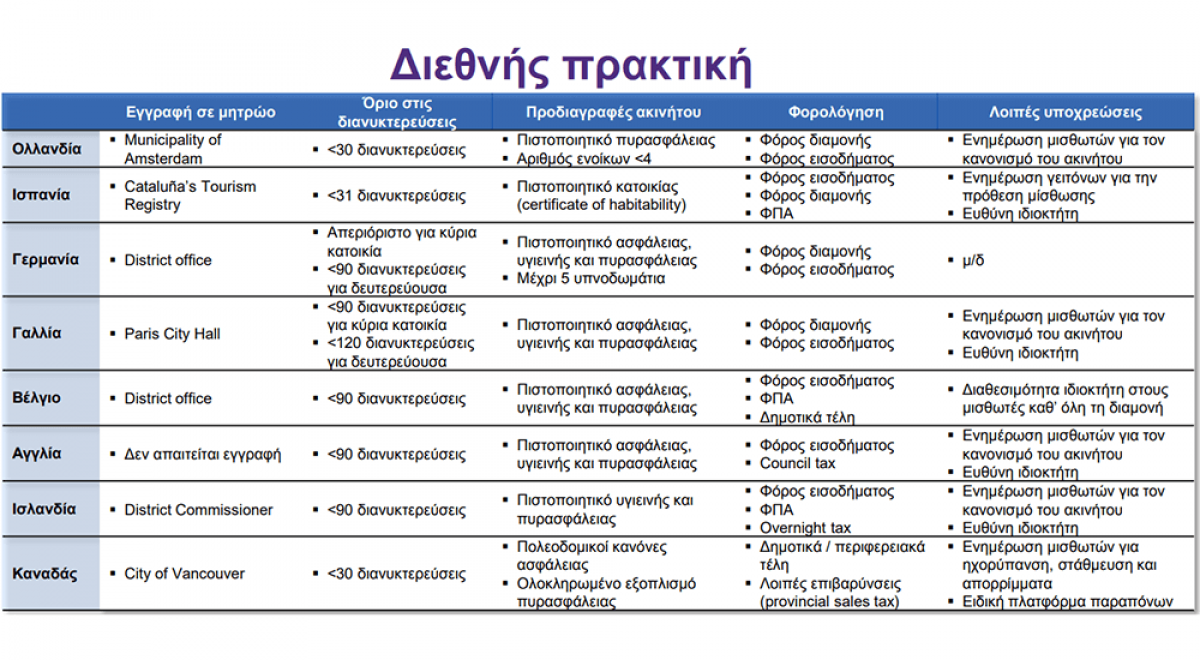 Διεθνής πρακτική

| | Εγγραφή σε μητρώο | Όριο στις διανυκτερεύσεις | Προδιαγραφές ακινήτου | Φορολόγηση | Λοιπές υποχρεώσεις |
|---|---|---|---|---|---|
| Ολλανδία | ▪ Municipality of Amsterdam | ▪ <30 διανυκτερεύσεις | ▪ Πιστοποιητικό πυρασφάλειας ▪ Αριθμός ενοίκων <4 | ▪ Φόρος διαμονής ▪ Φόρος εισοδήματος | ▪ Ενημέρωση μισθωτών για τον κανονισμό του ακινήτου |
| Ισπανία | ▪ Cataluña's Tourism Registry | ▪ <31 διανυκτερεύσεις | ▪ Πιστοποιητικό κατοικίας (certificate of habitability) | ▪ Φόρος εισοδήματος ▪ Φόρος διαμονής ▪ ΦΠΑ | ▪ Ενημέρωση γειτόνων για την πρόθεση μίσθωσης ▪ Ευθύνη ιδιοκτήτη |
| Γερμανία | ▪ District office | ▪ Απεριόριστο για κύρια κατοικία ▪ <90 διανυκτερεύσεις για δευτερεύουσα | ▪ Πιστοποιητικό ασφάλειας, υγιεινής και πυρασφάλειας ▪ Μέχρι 5 υπνοδωμάτια | ▪ Φόρος διαμονής ▪ Φόρος εισοδήματος | ▪ μ/δ |
| Γαλλία | ▪ Paris City Hall | ▪ <90 διανυκτερεύσεις για κύρια κατοικία ▪ <120 διανυκτερεύσεις για δευτερεύουσα | ▪ Πιστοποιητικό ασφάλειας, υγιεινής και πυρασφάλειας | ▪ Φόρος διαμονής ▪ Φόρος εισοδήματος | ▪ Ενημέρωση μισθωτών για τον κανονισμό του ακινήτου ▪ Ευθύνη ιδιοκτήτη |
| Βέλγιο | ▪ District office | ▪ <90 διανυκτερεύσεις | ▪ Πιστοποιητικό ασφάλειας, υγιεινής και πυρασφάλειας | ▪ Φόρος εισοδήματος ▪ ΦΠΑ ▪ Δημοτικά τέλη | ▪ Διαθεσιμότητα ιδιοκτήτη στους μισθωτές καθ' όλη τη διαμονή |
| Αγγλία | ▪ Δεν απαιτείται εγγραφή | ▪ <90 διανυκτερεύσεις | ▪ Πιστοποιητικό ασφάλειας, υγιεινής και πυρασφάλειας | ▪ Φόρος εισοδήματος ▪ Council tax | ▪ Ενημέρωση μισθωτών για τον κανονισμό του ακινήτου ▪ Ευθύνη ιδιοκτήτη |
| Ισλανδία | ▪ District Commissioner | ▪ <90 διανυκτερεύσεις | ▪ Πιστοποιητικό υγιεινής και πυρασφάλειας | ▪ Φόρος εισοδήματος ▪ ΦΠΑ ▪ Overnight tax | ▪ Ενημέρωση μισθωτών για τον κανονισμό του ακινήτου ▪ Ευθύνη ιδιοκτήτη |
| Καναδάς | ▪ City of Vancouver | ▪ <30 διανυκτερεύσεις | ▪ Πολεοδομικοί κανόνες ασφάλειας ▪ Ολοκληρωμένο εξοπλισμό πυρασφάλειας | ▪ Δημοτικά / περιφερειακά τέλη ▪ Λοιπές επιβαρύνσεις (provincial sales tax) | ▪ Ενημέρωση μισθωτών για ηχορύπανση, στάθμευση και απορρίμματα ▪ Ειδική πλατφόρμα παραπόνων |